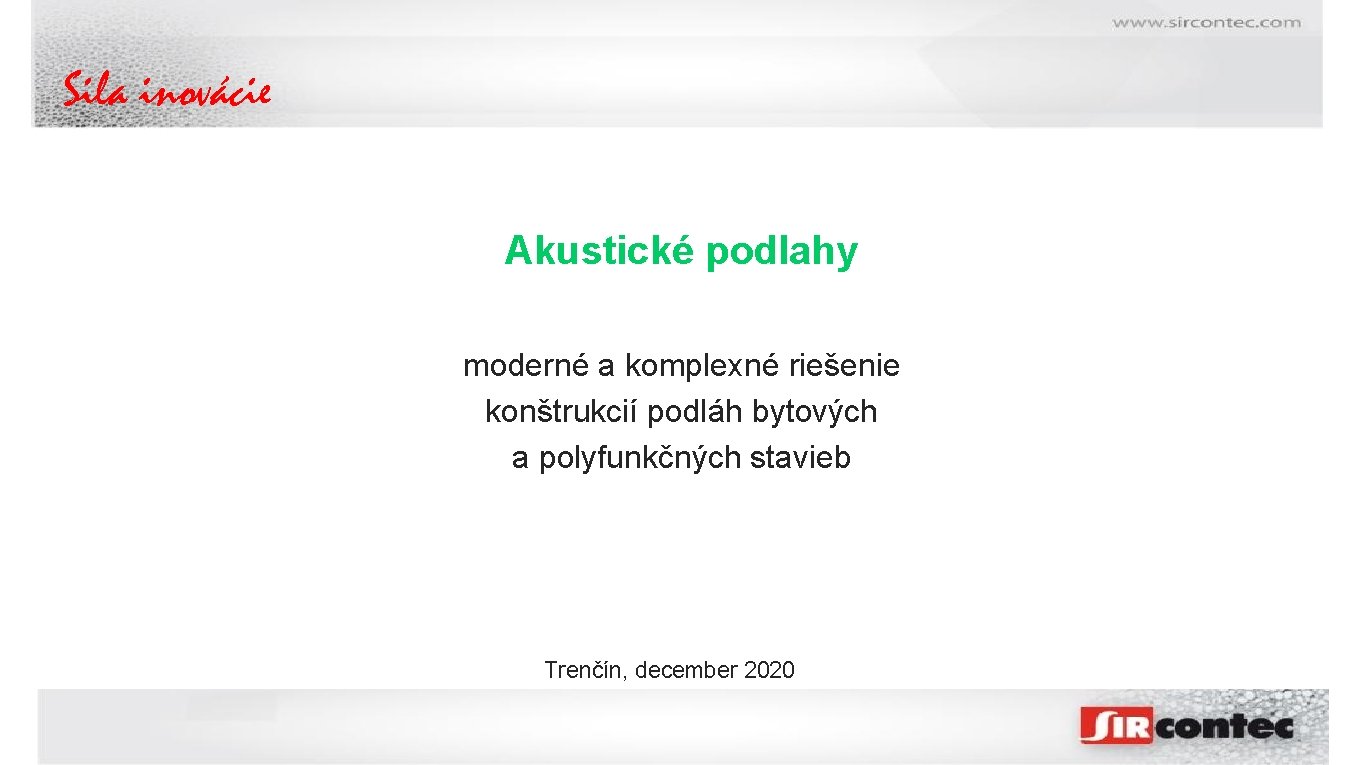 www.sircontec.com

Sila inovácie

Akustické podlahy

moderné a komplexné riešenie konštrukcií podláh bytových a polyfunkčných stavieb

Trenčín, december 2020

SIRcontec